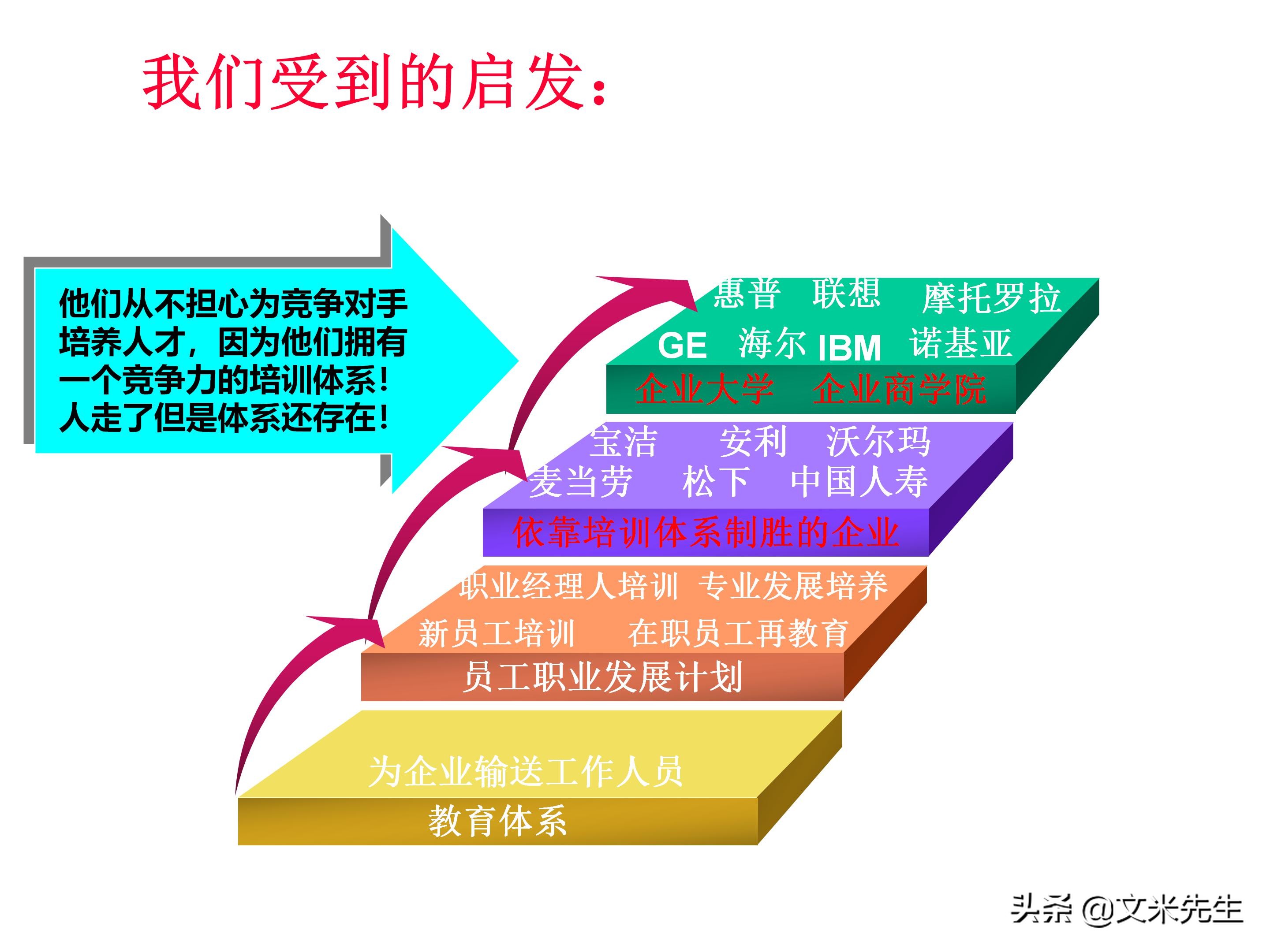 我们受到的启发：

他们从不担心为竞争对手培养人才，因为他们拥有一个竞争力的培训体系！人走了但是体系还存在！

惠普 联想 摩托罗拉
GE 海尔 IBM 诺基亚
企业大学 企业商学院

宝洁 安利 沃尔玛
麦当劳 松下 中国人寿
依靠培训体系制胜的企业

职业经理人培训 专业发展培养
新员工培训 在职员工再教育
员工职业发展计划

为企业输送工作人员
教育体系

头条 @文米先生